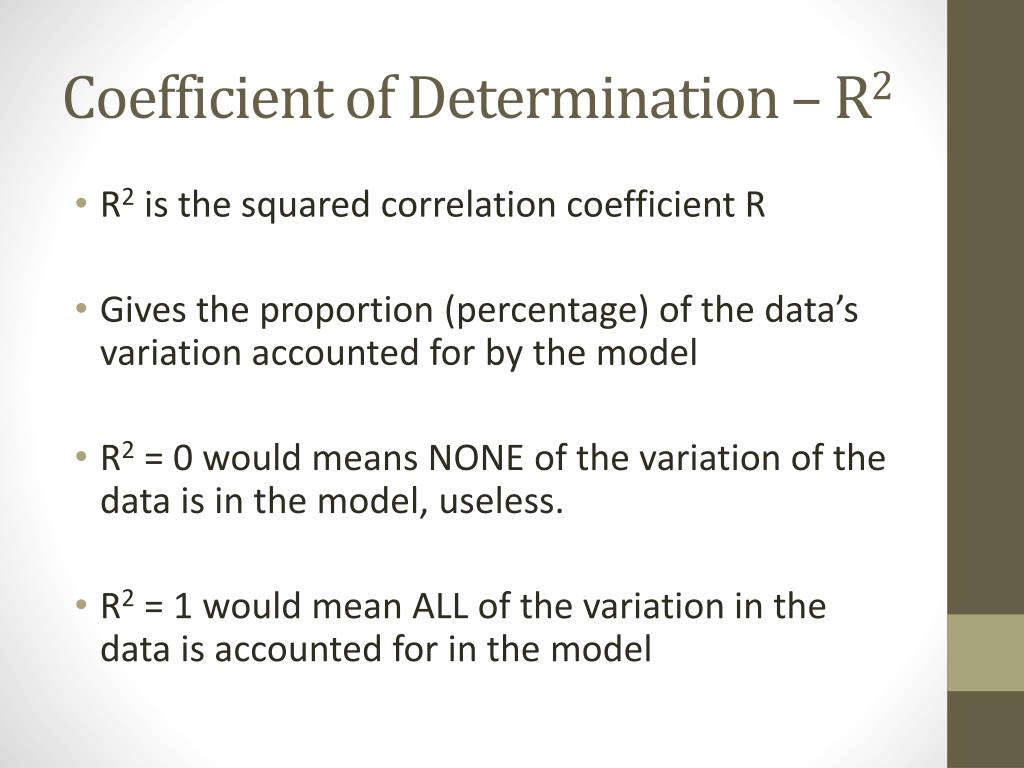 Coefficient of Determination – $R^2$

• $R^2$ is the squared correlation coefficient R

• Gives the proportion (percentage) of the data's variation accounted for by the model

• $R^2 = 0$ would means NONE of the variation of the data is in the model, useless.

• $R^2 = 1$ would mean ALL of the variation in the data is accounted for in the model